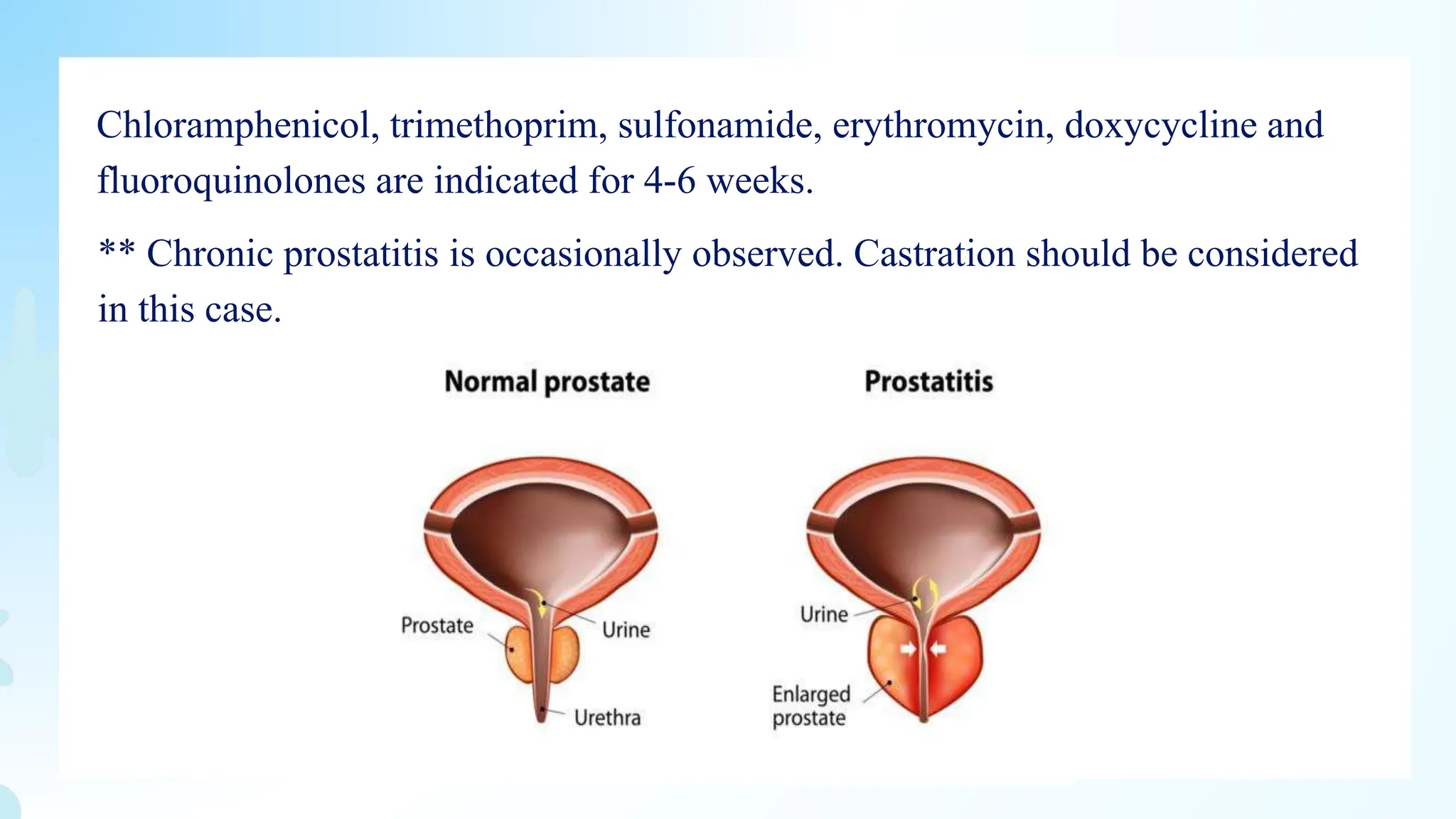 Chloramphenicol, trimethoprim, sulfonamide, erythromycin, doxycycline and fluoroquinolones are indicated for 4-6 weeks.

** Chronic prostatitis is occasionally observed. Castration should be considered in this case.

Normal prostate

Prostate

Urine

Urethra

Prostatitis

Urine

Enlarged prostate